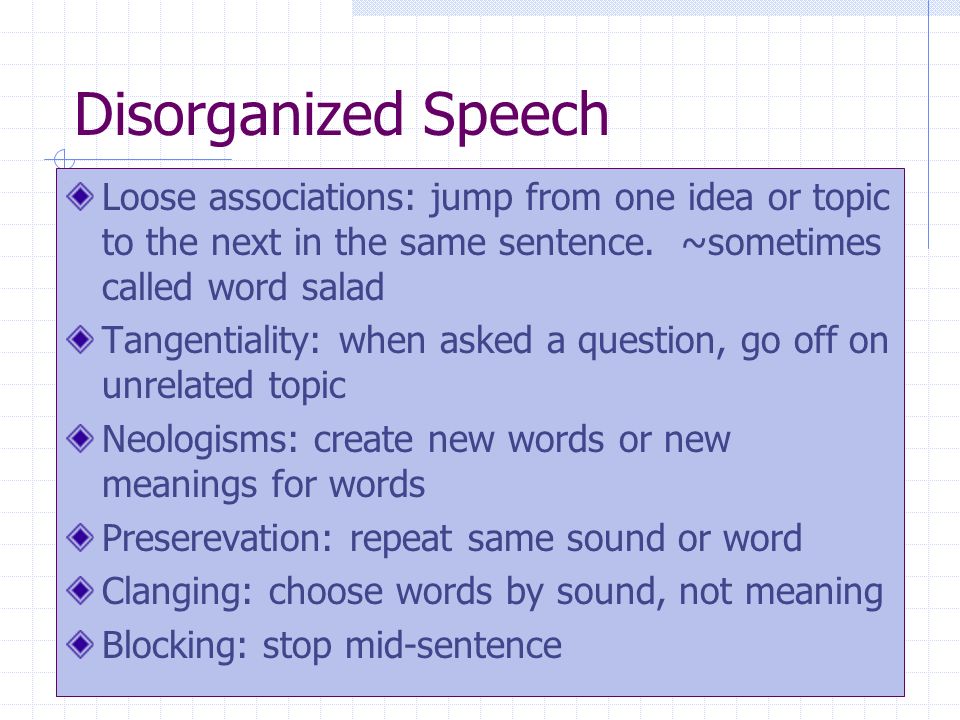 Disorganized Speech

Loose associations: jump from one idea or topic to the next in the same sentence. ~sometimes called word salad

Tangentiality: when asked a question, go off on unrelated topic

Neologisms: create new words or new meanings for words

Preserevation: repeat same sound or word

Clanging: choose words by sound, not meaning

Blocking: stop mid-sentence